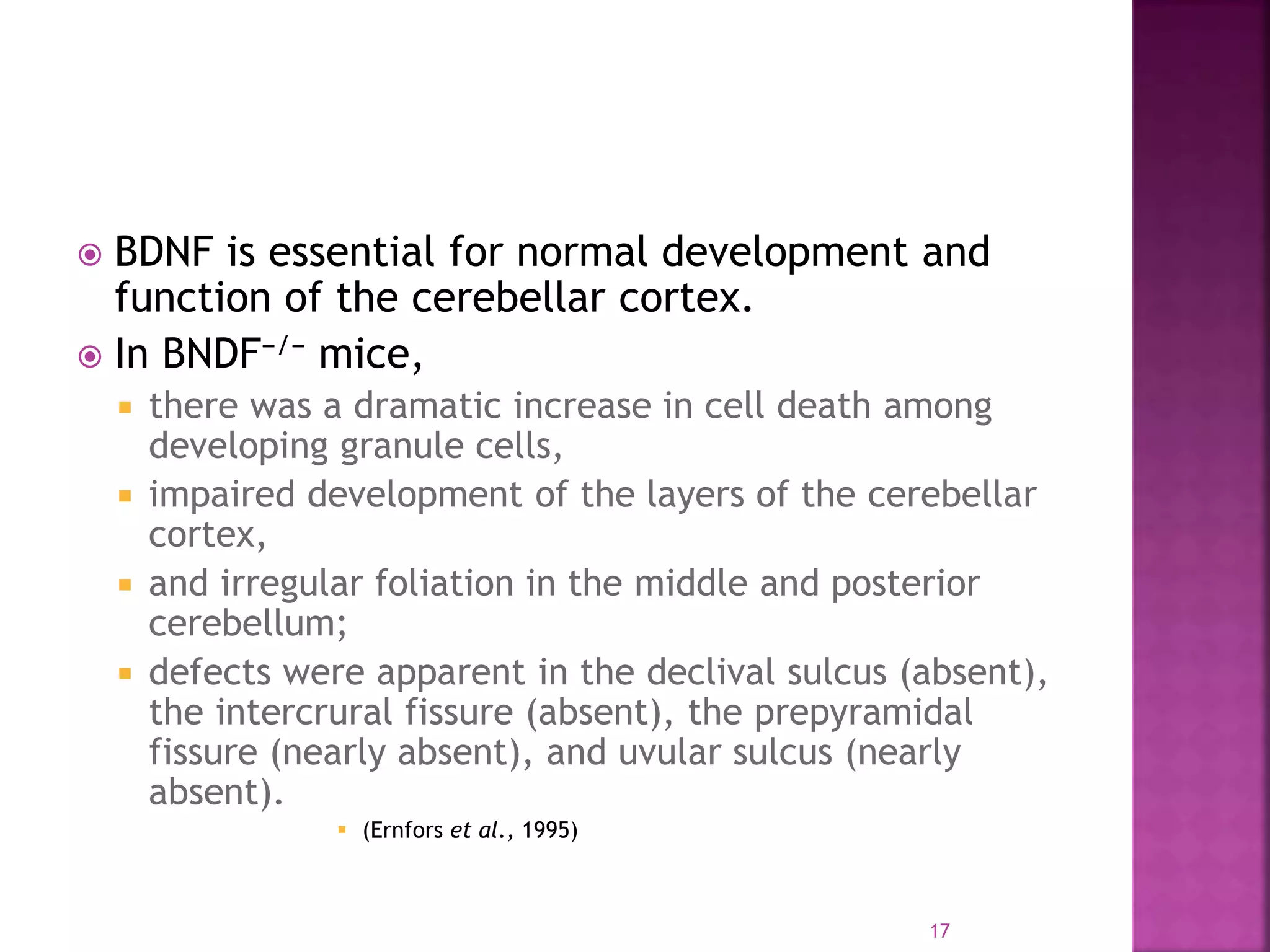 BDNF is essential for normal development and function of the cerebellar cortex.

In BNDF$^{-/-}$ mice,

there was a dramatic increase in cell death among developing granule cells,

impaired development of the layers of the cerebellar cortex,

and irregular foliation in the middle and posterior cerebellum;

defects were apparent in the declival sulcus (absent), the intercrural fissure (absent), the prepyramidal fissure (nearly absent), and uvular sulcus (nearly absent).

(Ernfors et al., 1995)

17